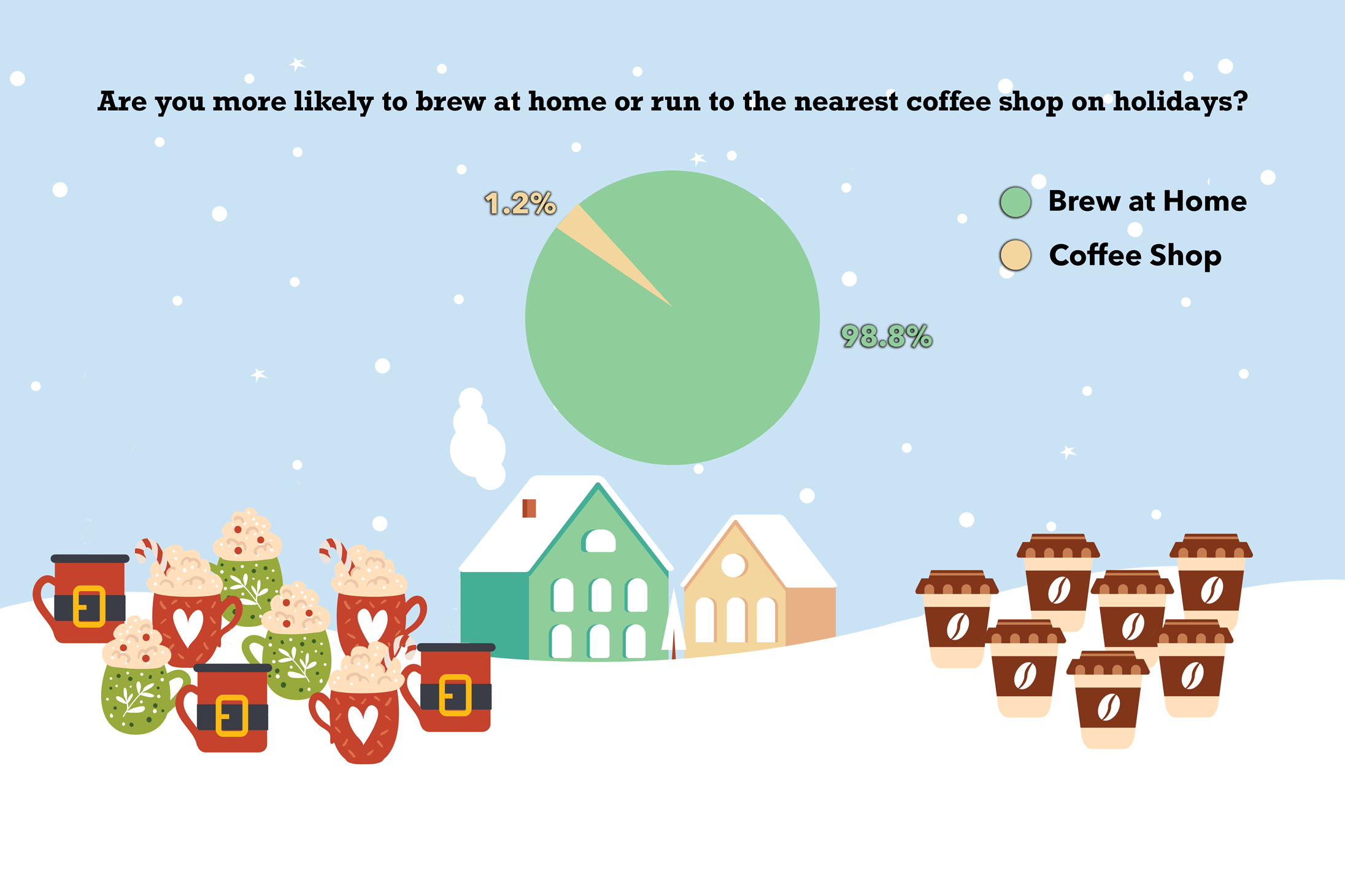 Are you more likely to brew at home or run to the nearest coffee shop on holidays?

1.2%

98.8%

Brew at Home

Coffee Shop